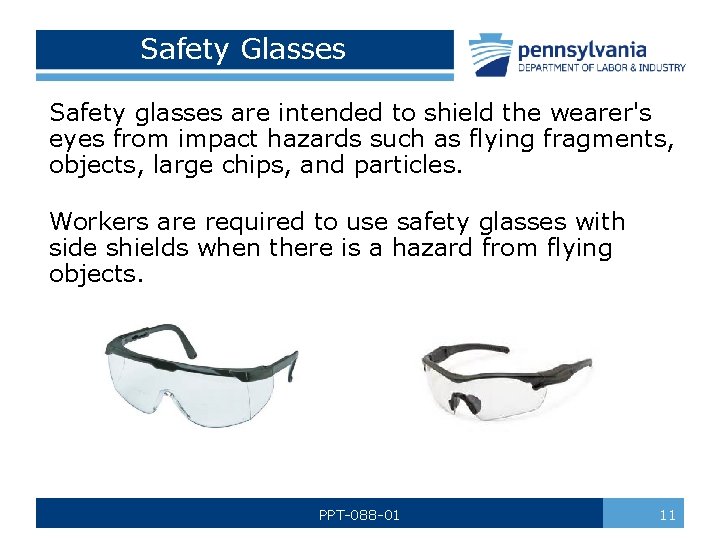 Safety Glasses

pennsylvania
DEPARTMENT OF LABOR & INDUSTRY

Safety glasses are intended to shield the wearer's eyes from impact hazards such as flying fragments, objects, large chips, and particles.

Workers are required to use safety glasses with side shields when there is a hazard from flying objects.

PPT-088-01

11